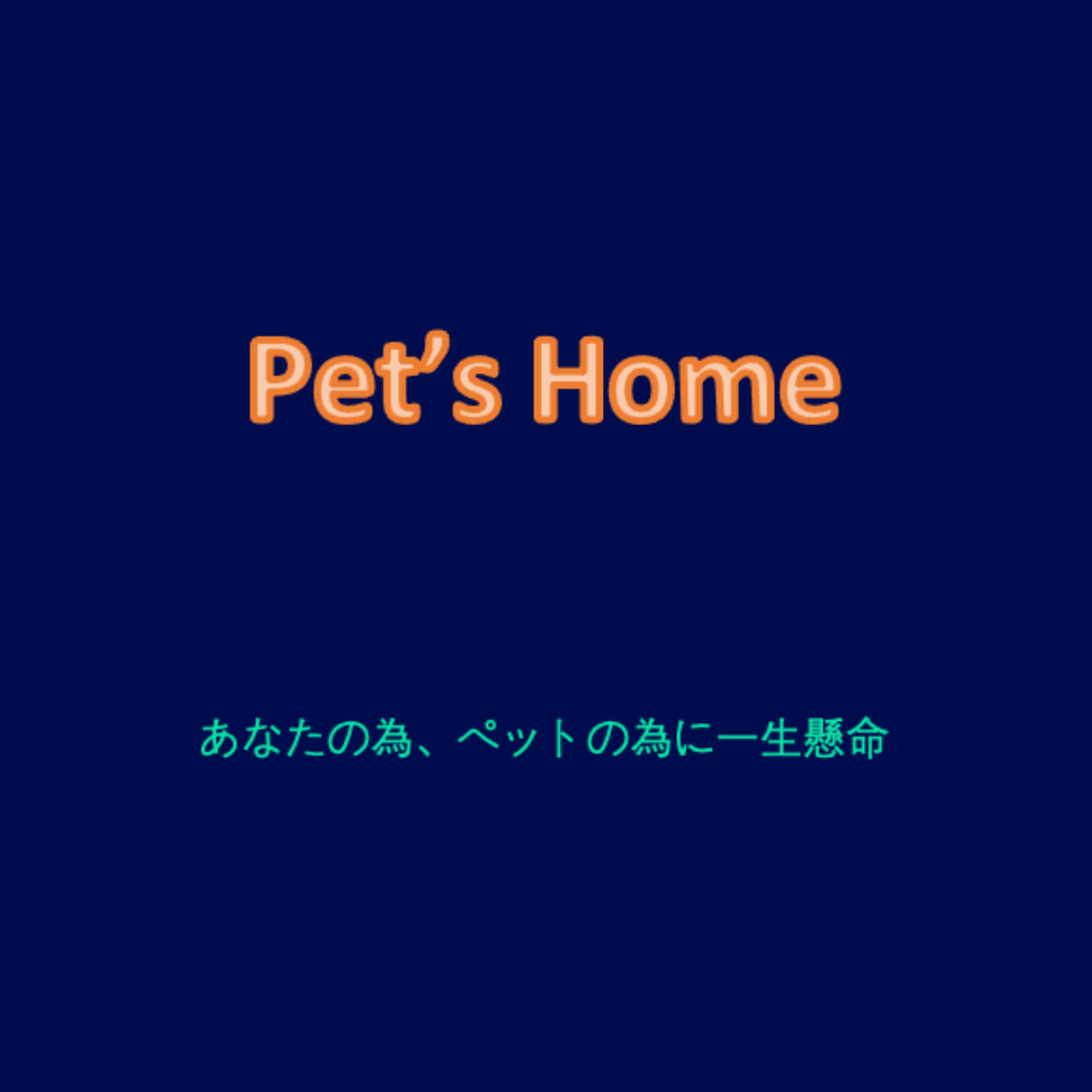 Pet’s Home

あなたの為、ペットの為に一生懸命